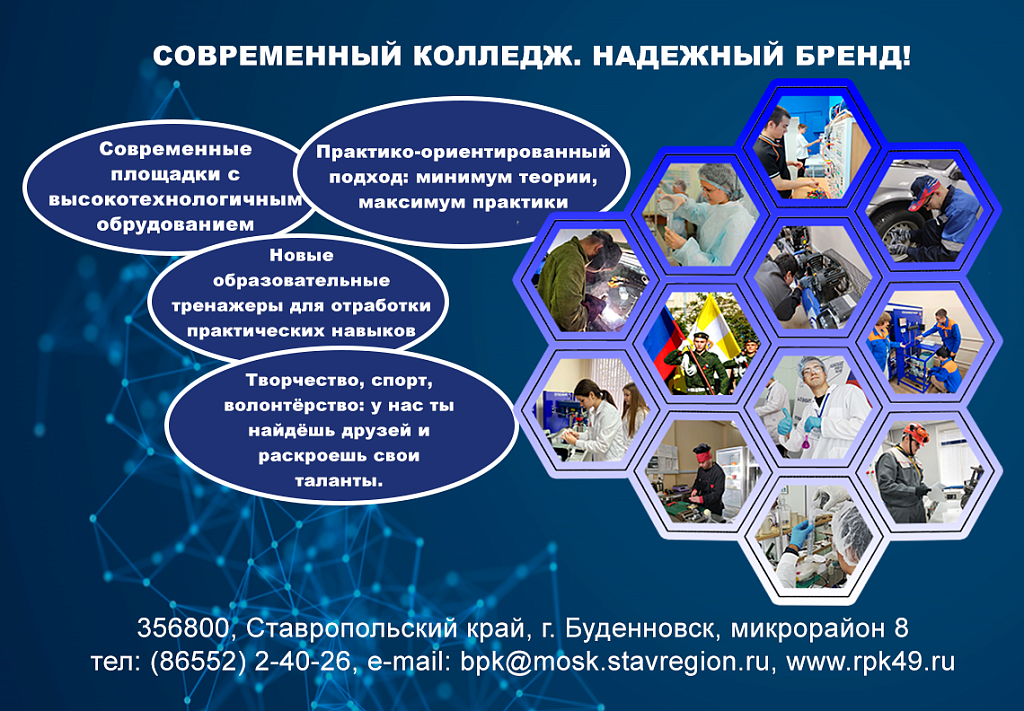 СОВРЕМЕННЫЙ КОЛЛЕДЖ. НАДЕЖНЫЙ БРЕНД!

Современные площадки с высокотехнологичным обрудованием

Практико-ориентированный подход: минимум теории, максимум практики

Новые образовательные тренажеры для отработки практических навыков

Творчество, спорт, волонтёрство: у нас ты найдёшь друзей и раскроешь свои таланты.

356800, Ставропольский край, г. Буденновск, микрорайон 8
тел: (86552) 2-40-26, e-mail: bpk@mosk.stavregion.ru, www.rpk49.ru